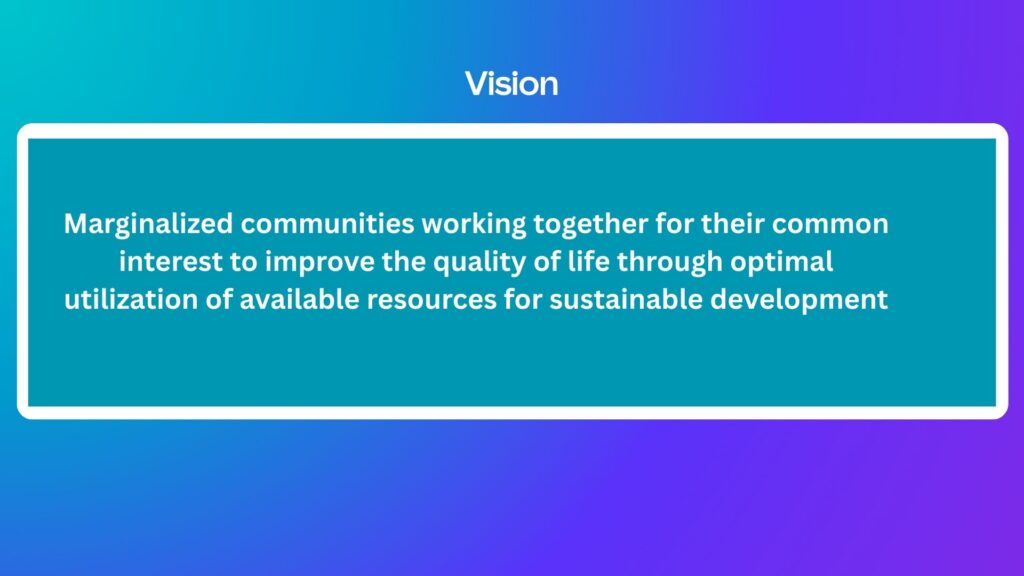 Vision

Marginalized communities working together for their common interest to improve the quality of life through optimal utilization of available resources for sustainable development